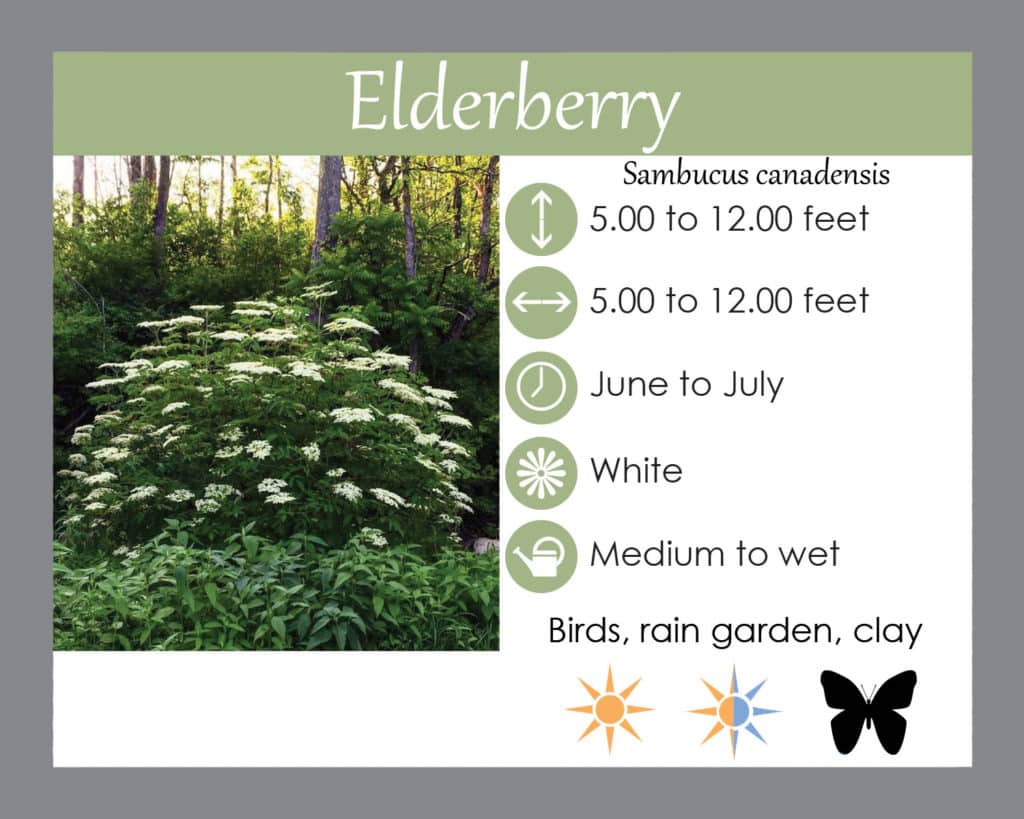 Elderberry

Sambucus canadensis

5.00 to 12.00 feet

5.00 to 12.00 feet

June to July

White

Medium to wet

Birds, rain garden, clay